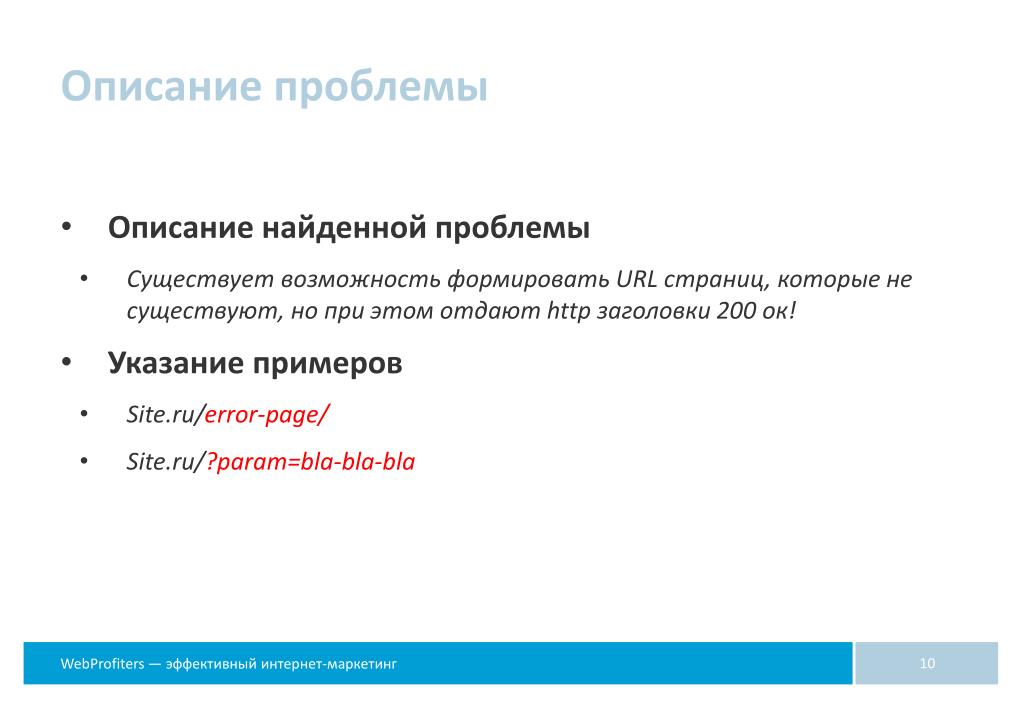 Описание проблемы

• Описание найденной проблемы

• Существует возможность формировать URL страниц, которые не существуют, но при этом отдают http заголовки 200 ок!

• Указание примеров

• Site.ru/error-page/

• Site.ru/?param=bla-bla-bla

WebProfiters — эффективный интернет-маркетинг

10